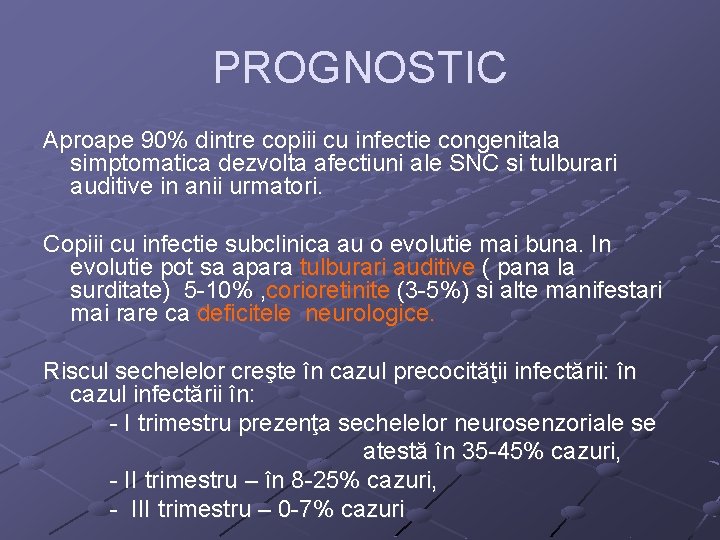 PROGNOSTIC

Aproape 90% dintre copiii cu infectie congenitala simptomatica dezvolta afectiuni ale SNC si tulburari auditive in anii urmatori.

Copiii cu infectie subclinica au o evolutie mai buna. In evolutie pot sa apara tulburari auditive ( pana la surditate) 5-10% ,corioretinite (3-5%) si alte manifestari mai rare ca deficitele neurologice.

Riscul sechelelor creşte în cazul precocităţii infectării: în cazul infectării în:

- I trimestru prezenţa sechelelor neurosenzoriale se atestă în 35-45% cazuri,

- II trimestru – în 8-25% cazuri,

- III trimestru – 0-7% cazuri